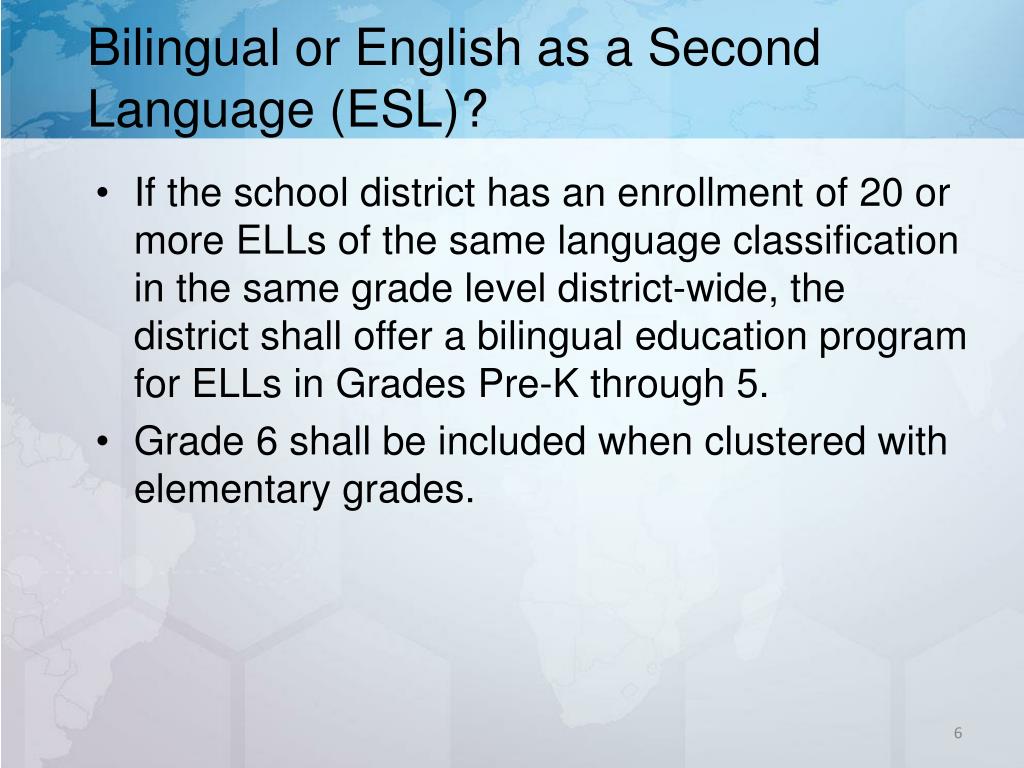 Bilingual or English as a Second Language (ESL)?

• If the school district has an enrollment of 20 or more ELLs of the same language classification in the same grade level district-wide, the district shall offer a bilingual education program for ELLs in Grades Pre-K through 5.
• Grade 6 shall be included when clustered with elementary grades.

6